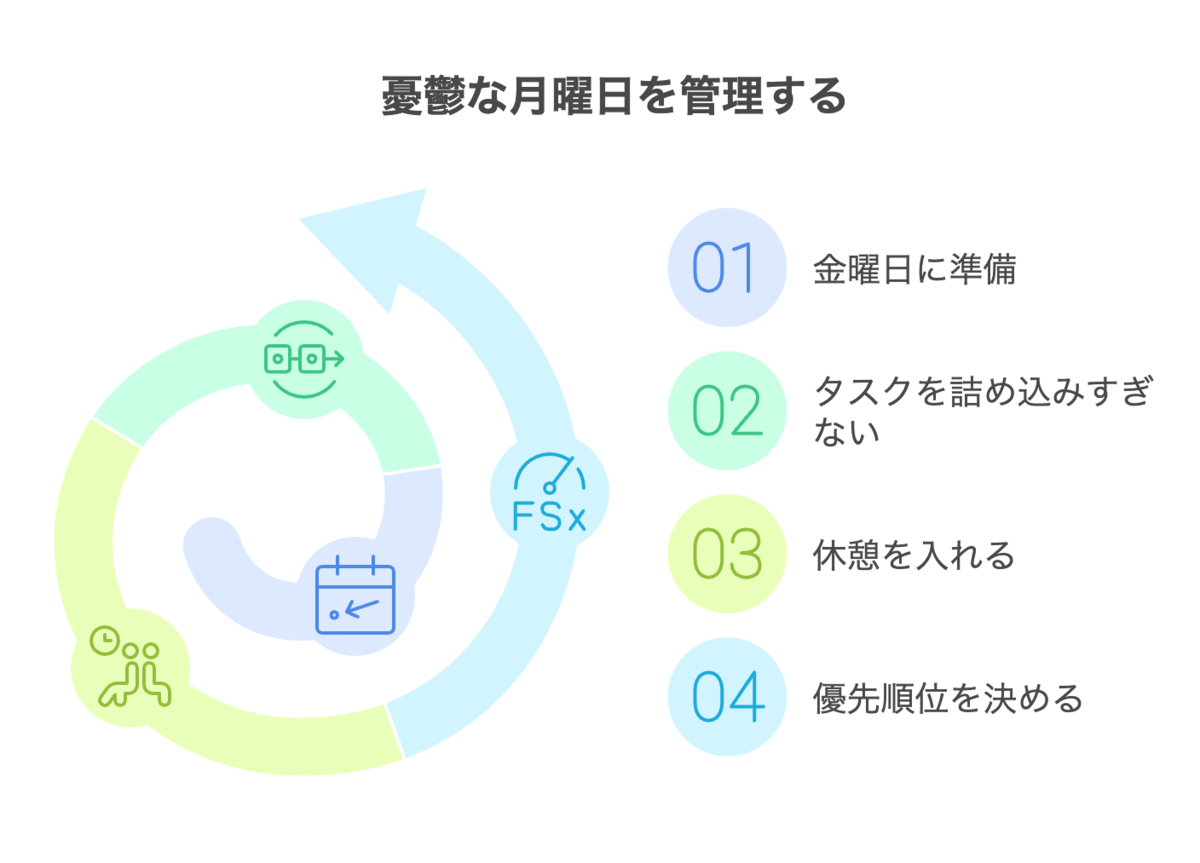 憂鬱な月曜日を管理する

FSx

01 金曜日に準備

02 タスクを詰め込みすぎない

03 休憩を入れる

04 優先順位を決める